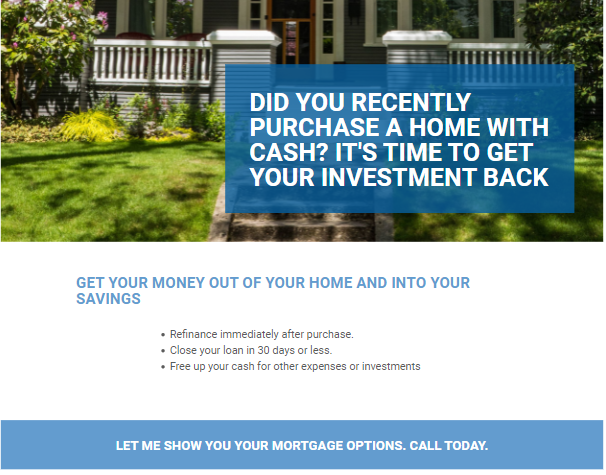 DID YOU RECENTLY PURCHASE A HOME WITH CASH? IT'S TIME TO GET YOUR INVESTMENT BACK

GET YOUR MONEY OUT OF YOUR HOME AND INTO YOUR SAVINGS

• Refinance immediately after purchase.
• Close your loan in 30 days or less.
• Free up your cash for other expenses or investments

LET ME SHOW YOU YOUR MORTGAGE OPTIONS. CALL TODAY.